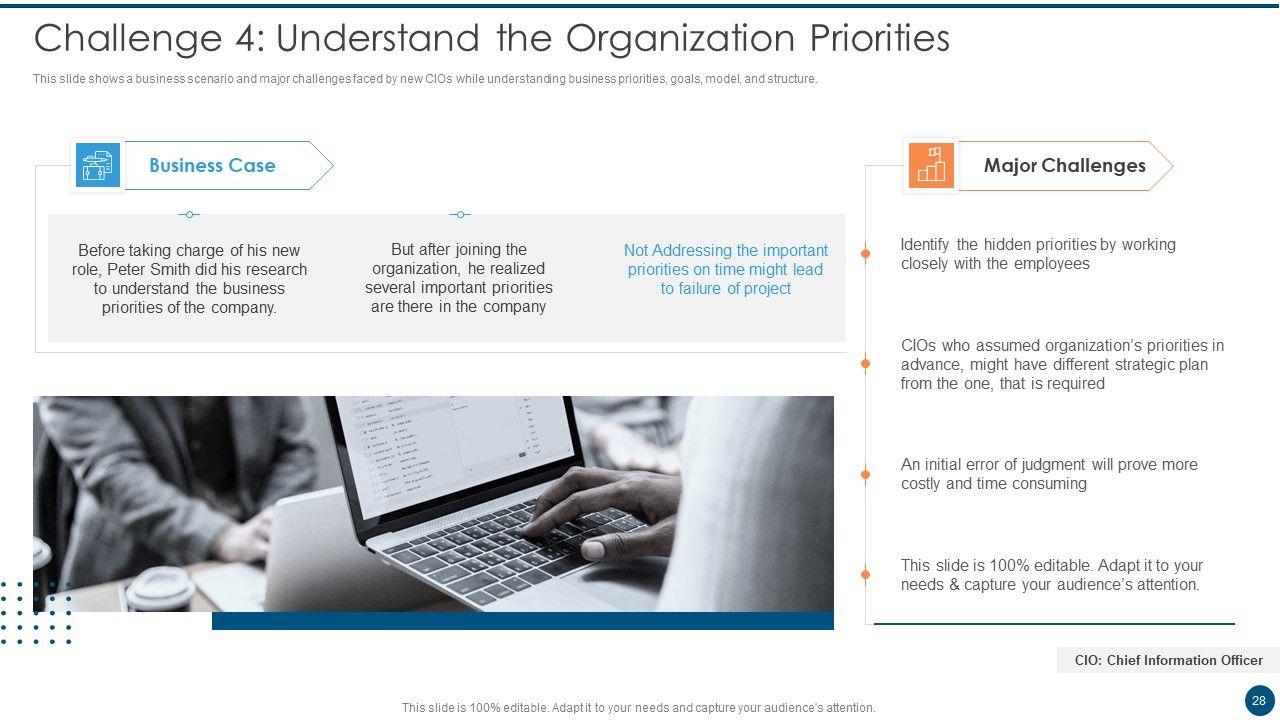 Challenge 4: Understand the Organization Priorities

This slide shows a business scenario and major challenges faced by new CIOs while understanding business priorities, goals, model, and structure.

Business Case

Before taking charge of his new role, Peter Smith did his research to understand the business priorities of the company.

But after joining the organization, he realized several important priorities are there in the company

Not Addressing the important priorities on time might lead to failure of project

Major Challenges

Identify the hidden priorities by working closely with the employees

CIOs who assumed organization's priorities in advance, might have different strategic plan from the one, that is required

An initial error of judgment will prove more costly and time consuming

This slide is 100% editable. Adapt it to your needs & capture your audience's attention.

CIO: Chief Information Officer

This slide is 100% editable. Adapt it to your needs and capture your audience's attention.

28